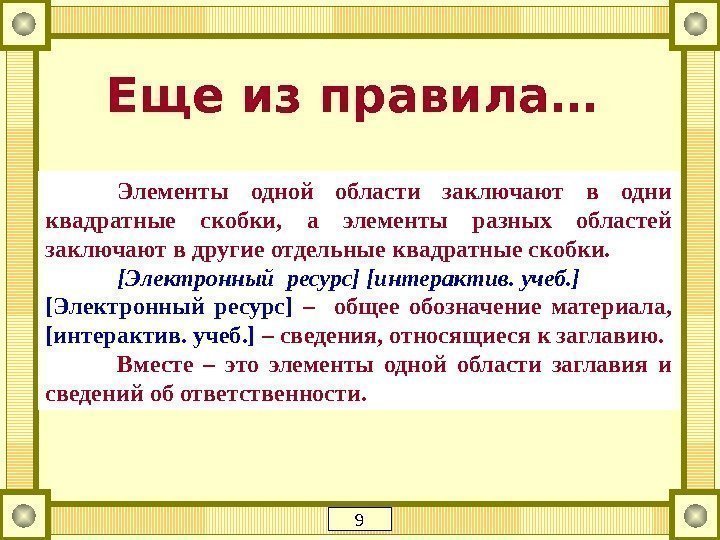 Еще из правила…

Элементы одной области заключают в одни квадратные скобки, а элементы разных областей заключают в другие отдельные квадратные скобки.

[Электронный ресурс] [интерактив. учеб.]

[Электронный ресурс] – общее обозначение материала, [интерактив. учеб.] – сведения, относящиеся к заглавию.

Вместе – это элементы одной области заглавия и сведений об ответственности.

9